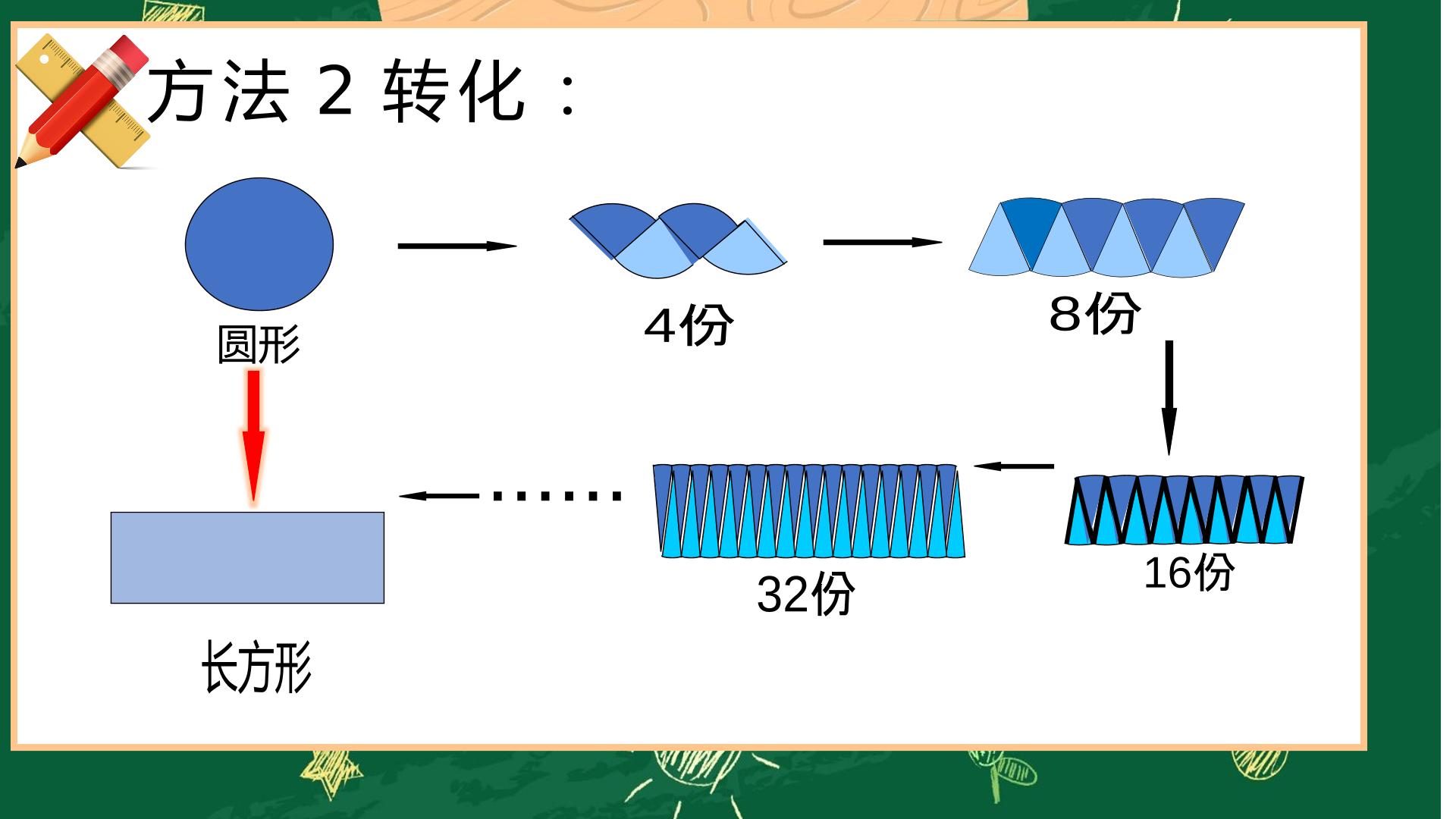 方法 2 转化：

圆形

4份

8份

16份

32份

……

长方形